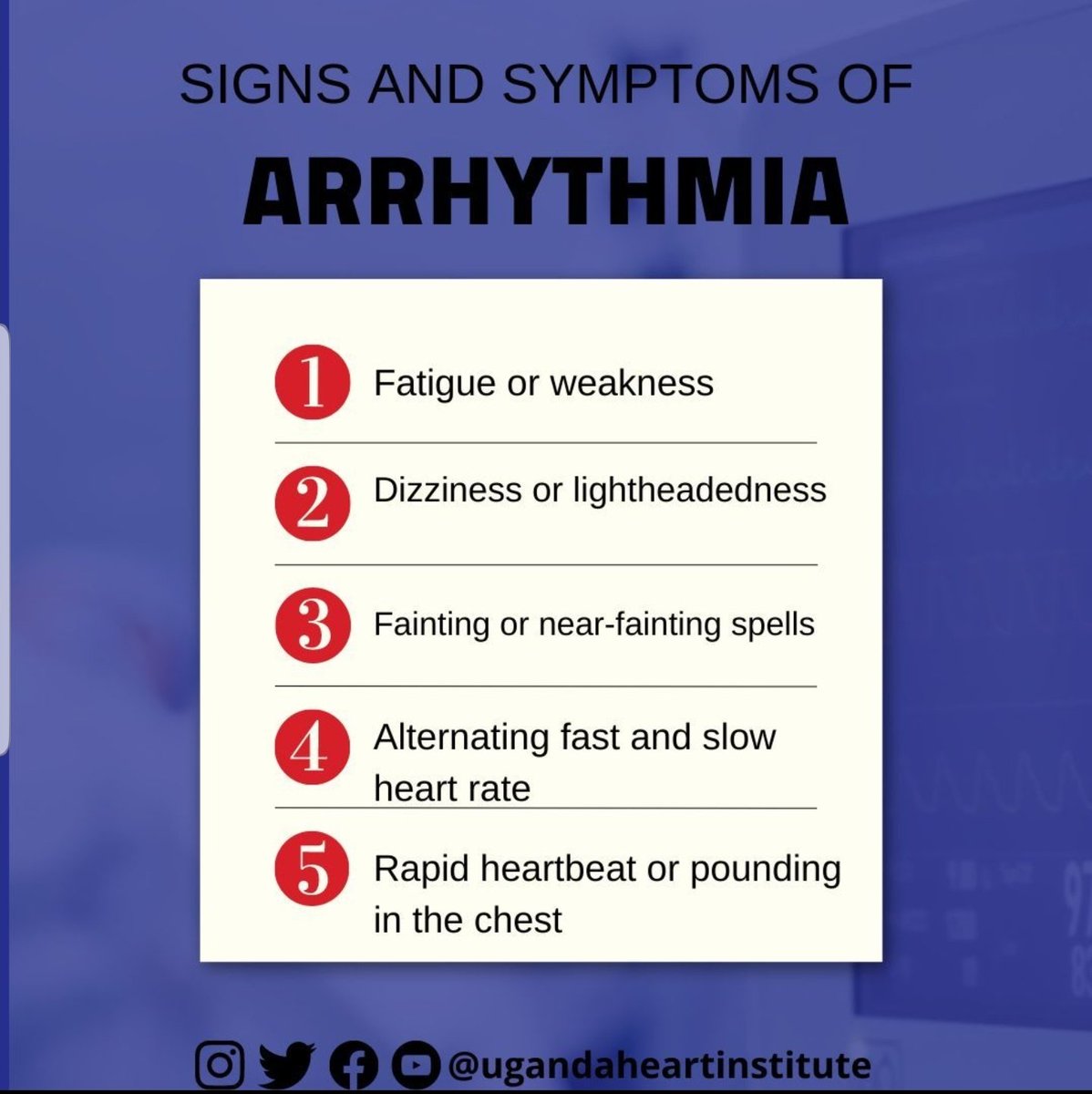 SIGNS AND SYMPTOMS OF

ARRHYTHMIA

1 Fatigue or weakness

2 Dizziness or lightheadedness

3 Fainting or near-fainting spells

4 Alternating fast and slow heart rate

5 Rapid heartbeat or pounding in the chest

@ugandaheartinstitute